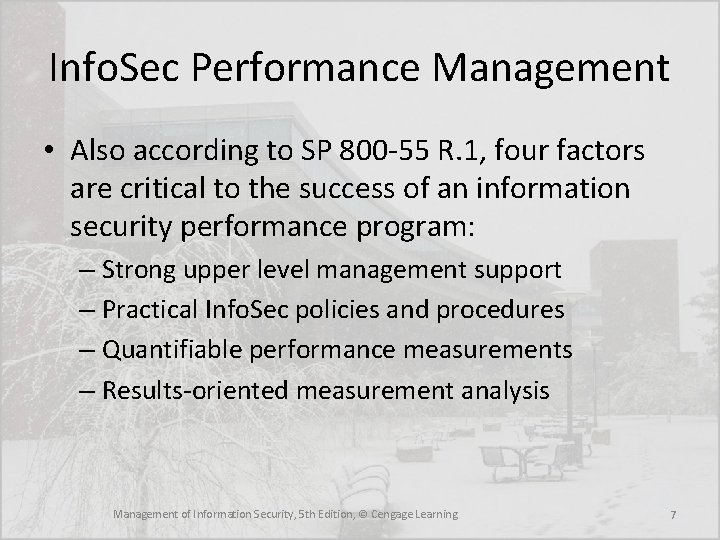 InfoSec Performance Management

• Also according to SP 800-55 R.1, four factors are critical to the success of an information security performance program:

– Strong upper level management support
– Practical InfoSec policies and procedures
– Quantifiable performance measurements
– Results-oriented measurement analysis

Management of Information Security, 5th Edition, © Cengage Learning

7